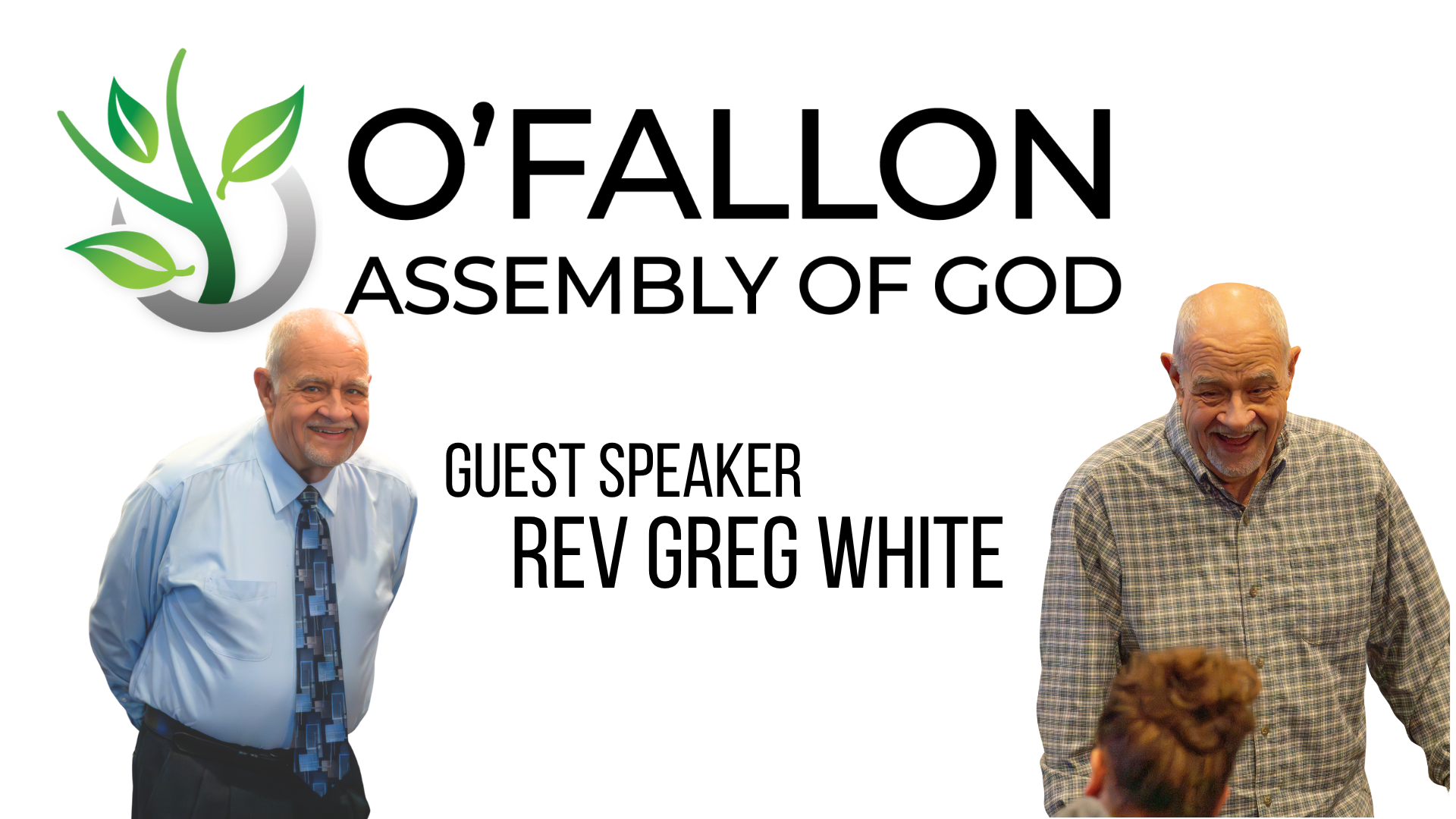 O'FALLON
ASSEMBLY OF GOD

GUEST SPEAKER
REV GREG WHITE